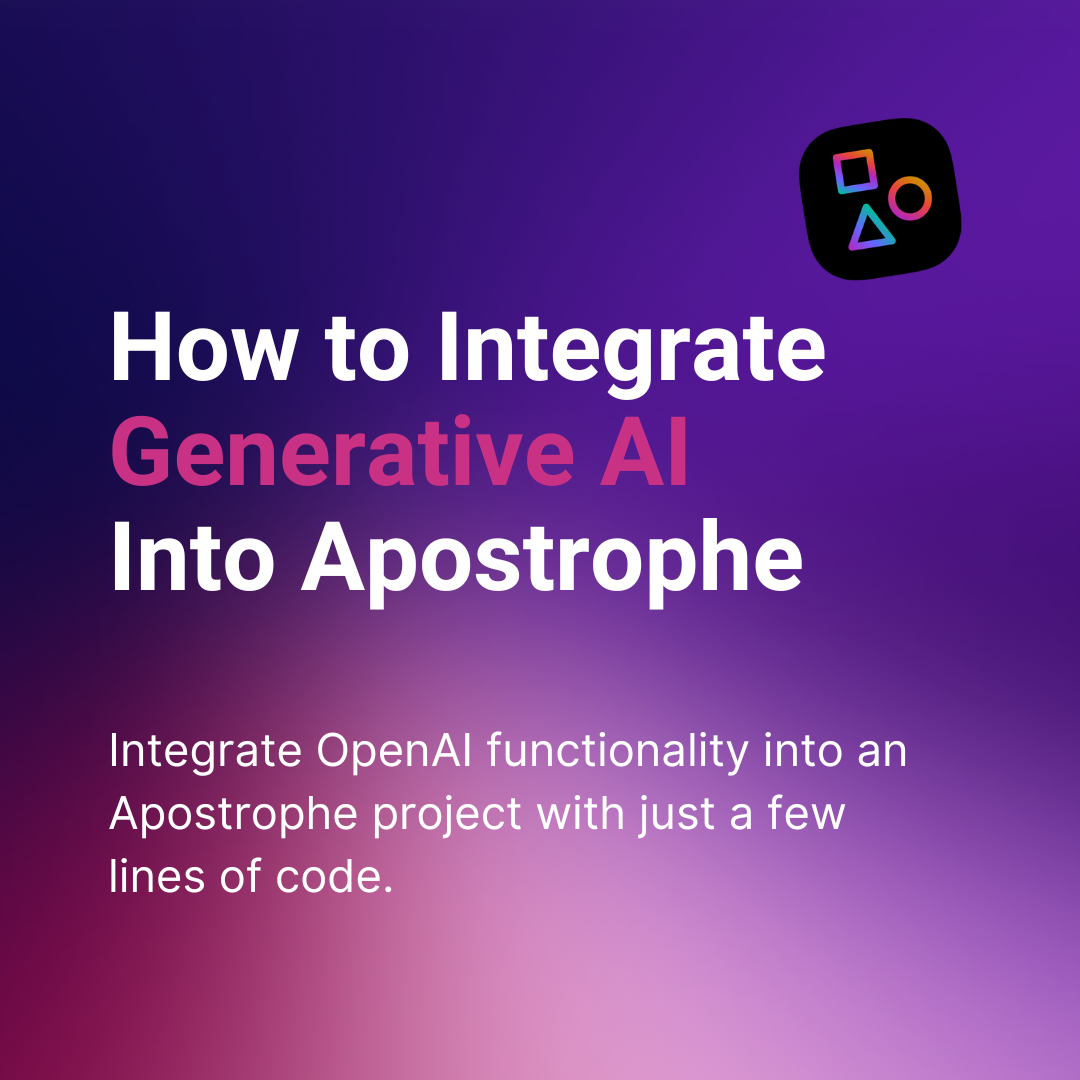 How to Integrate Generative AI Into Apostrophe

Integrate OpenAI functionality into an Apostrophe project with just a few lines of code.